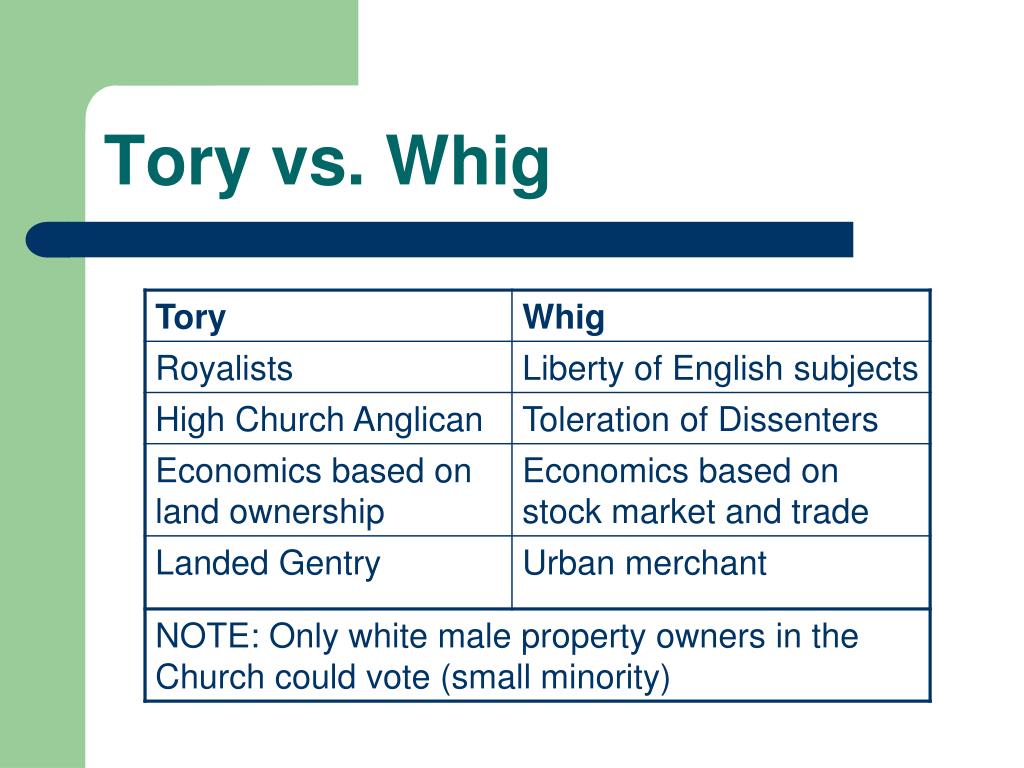 Tory vs. Whig

| Tory | Whig |
|---|---|
| Royalists | Liberty of English subjects |
| High Church Anglican | Toleration of Dissenters |
| Economics based on land ownership | Economics based on stock market and trade |
| Landed Gentry | Urban merchant |
| NOTE: Only white male property owners in the Church could vote (small minority) | |